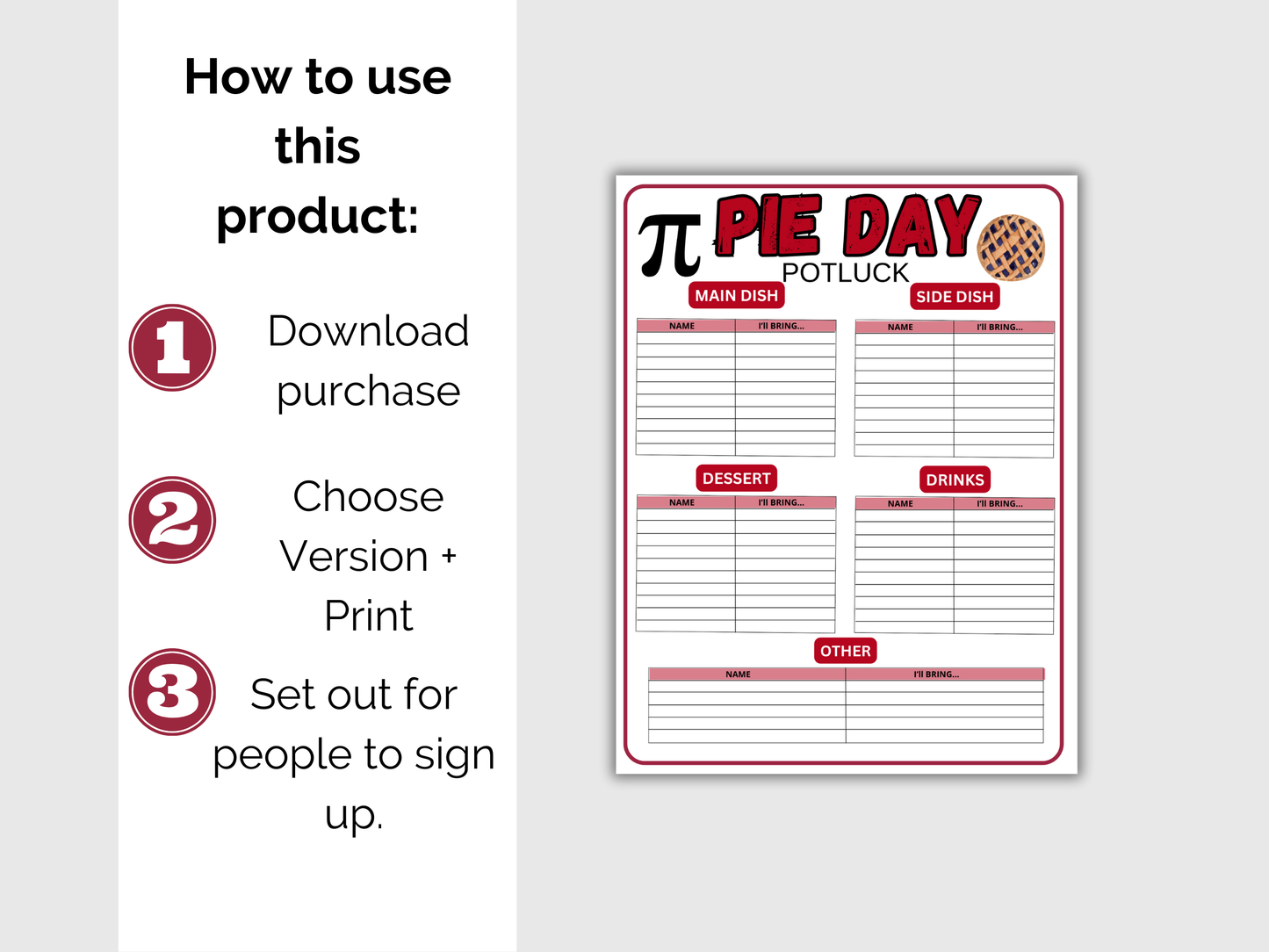 How to use this product:

1 Download purchase

2 Choose Version + Print

3 Set out for people to sign up.

$\pi$ PIE DAY
POTLUCK

MAIN DISH

| NAME | I'll BRING... |
|---|---|
| | |

SIDE DISH

| NAME | I'll BRING... |
|---|---|
| | |

DESSERT

| NAME | I'll BRING... |
|---|---|
| | |

DRINKS

| NAME | I'll BRING... |
|---|---|
| | |

OTHER

| NAME | I'll BRING... |
|---|---|
| | |